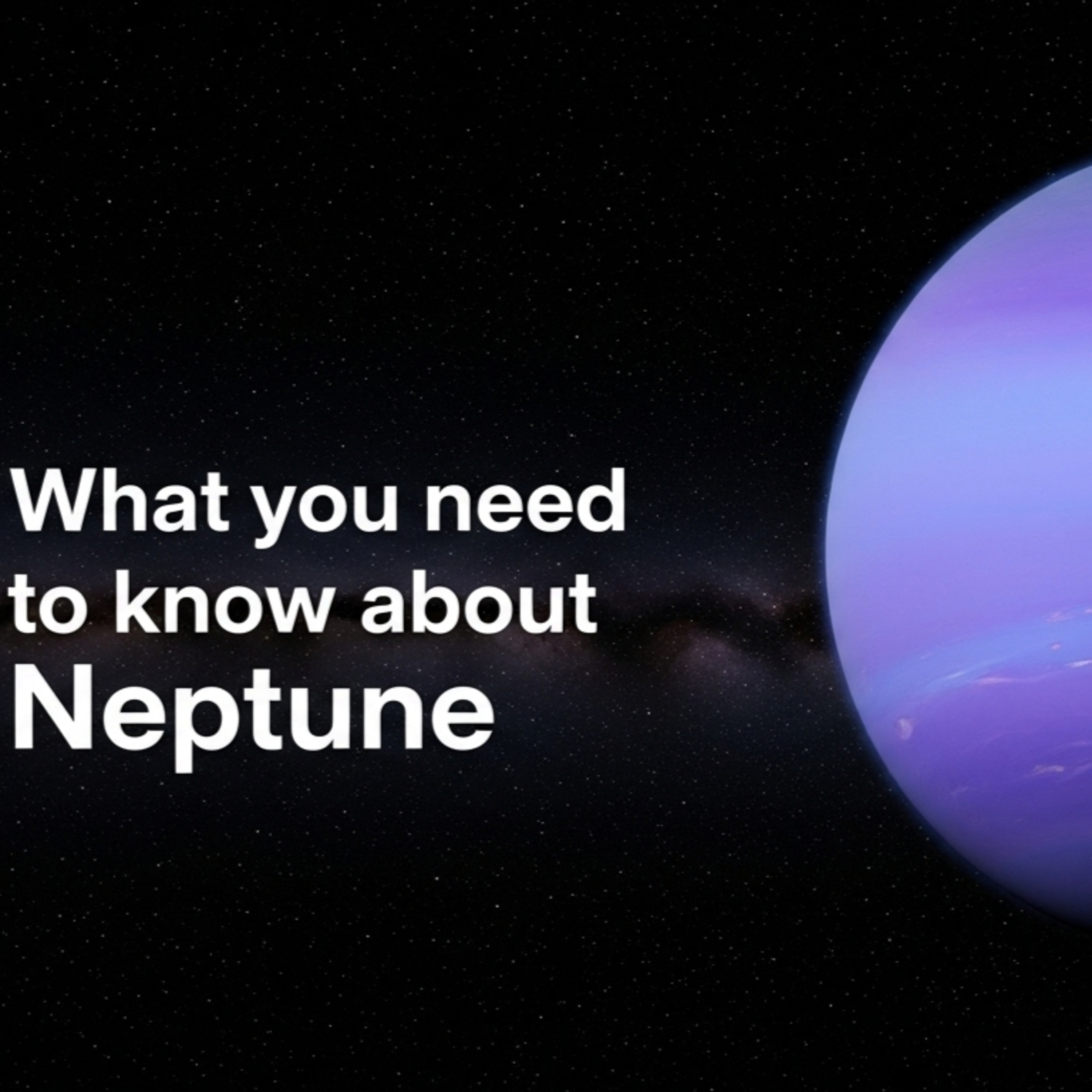 What you need to know about Neptune